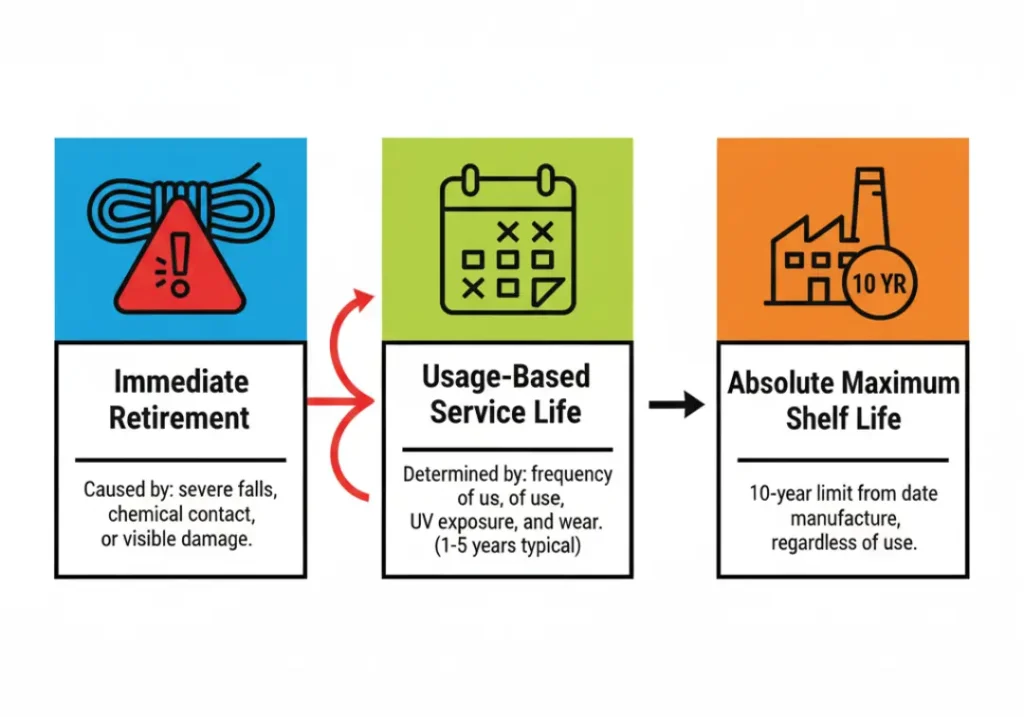 Immediate Retirement

Caused by: severe falls, chemical contact, or visible damage.

Usage-Based Service Life

Determined by: frequency of us, of use, UV exposure, and wear. (1-5 years typical)

10 YR

Absolute Maximum Shelf Life

10-year limit from date manufacture, regardless of use.